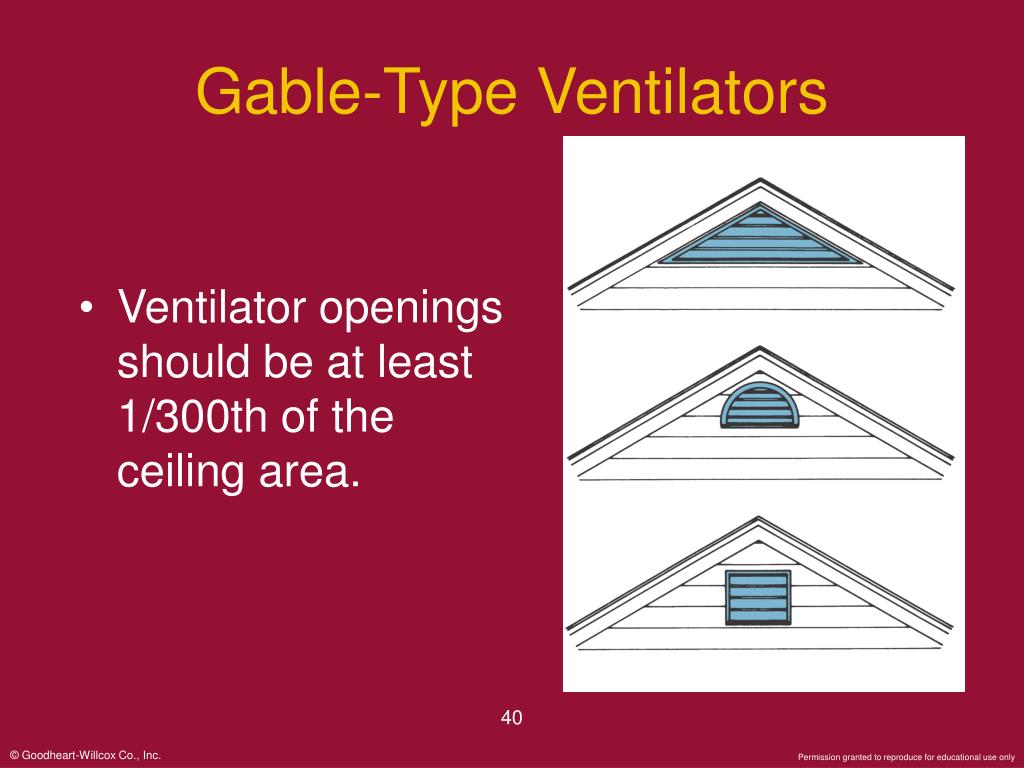 Gable-Type Ventilators

• Ventilator openings should be at least 1/300th of the ceiling area.

40

© Goodheart-Willcox Co., Inc.

Permission granted to reproduce for educational use only